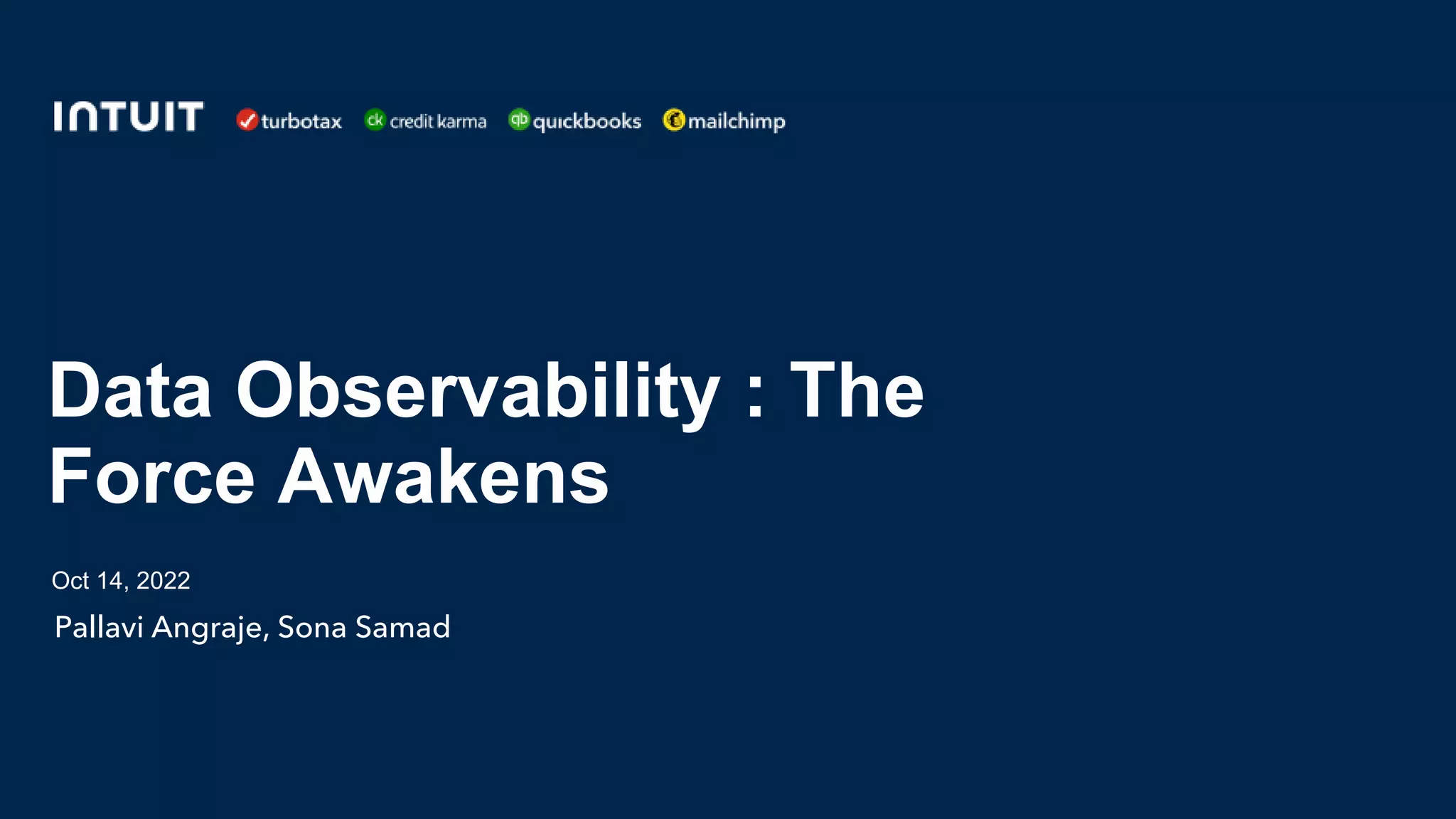 INTUIT turbotax ck credit karma qb quickbooks mailchimp

Data Observability : The Force Awakens

Oct 14, 2022

Pallavi Angraje, Sona Samad